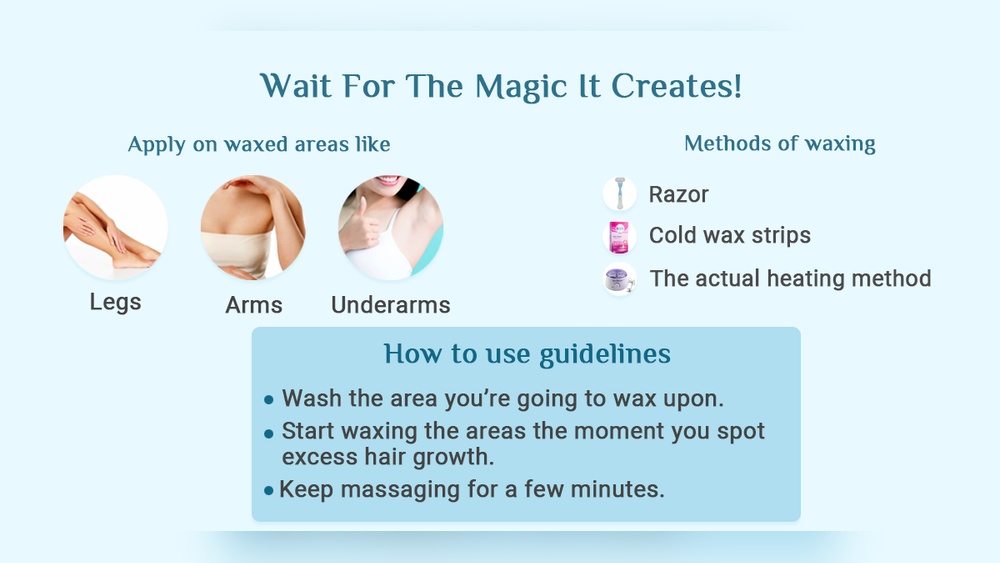 Wait For The Magic It Creates!

Apply on waxed areas like

Legs

Arms

Underarms

Methods of waxing

Razor

Cold wax strips

The actual heating method

How to use guidelines

• Wash the area you're going to wax upon.

• Start waxing the areas the moment you spot excess hair growth.

• Keep massaging for a few minutes.